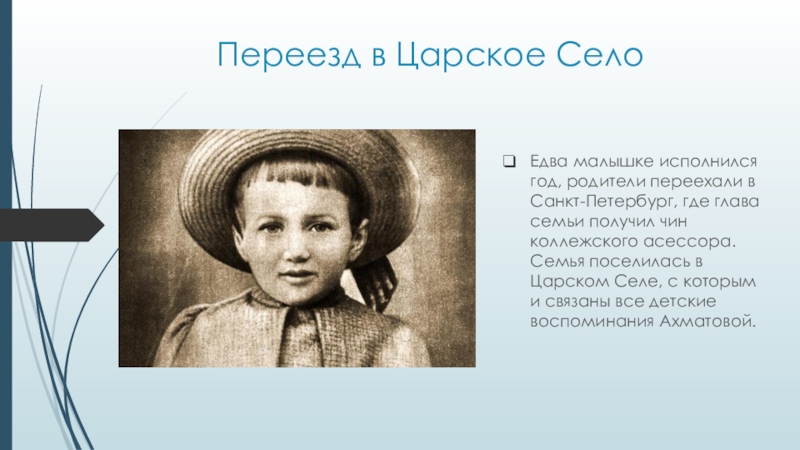 Переезд в Царское Село

Едва малышке исполнился год, родители переехали в Санкт-Петербург, где глава семьи получил чин коллежского асессора. Семья поселилась в Царском Селе, с которым и связаны все детские воспоминания Ахматовой.